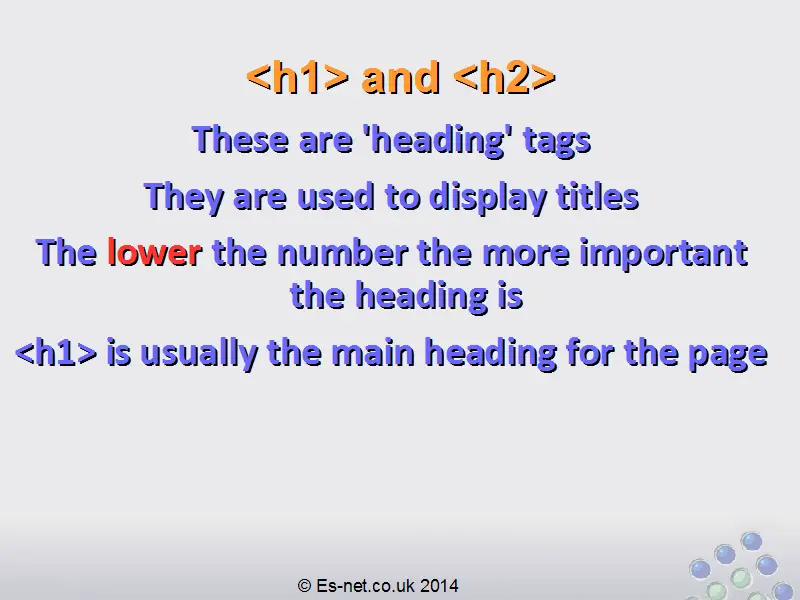 <h1> and <h2>

These are 'heading' tags

They are used to display titles

The lower the number the more important the heading is

<h1> is usually the main heading for the page

© Es-net.co.uk 2014